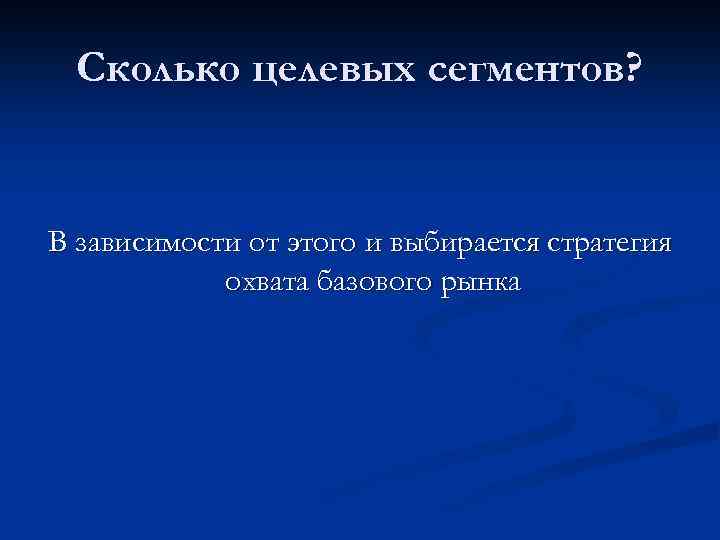 Сколько целевых сегментов?

В зависимости от этого и выбирается стратегия охвата базового рынка